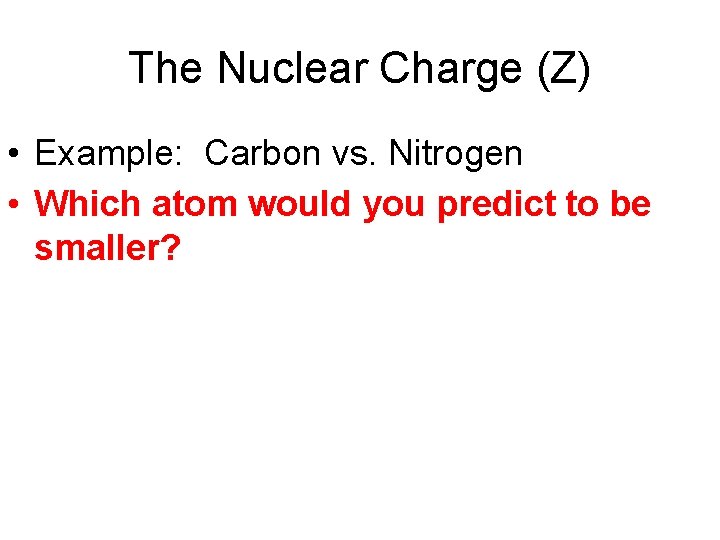 The Nuclear Charge (Z)

• Example: Carbon vs. Nitrogen

• Which atom would you predict to be smaller?